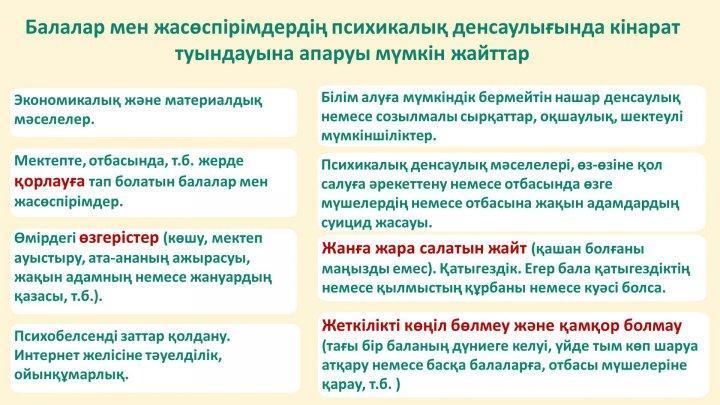 Балалар мен жасөспірімдердің психикалық денсаулығында кінарат туындауына апаруы мүмкін жайттар

Экономикалық және материалдық мәселелер.

Мектепте, отбасында, т.б. жерде қорлауға тап болатын балалар мен жасөспірімдер.

Өмірдегі өзгерістер (көшу, мектеп ауыстыру, ата-ананың ажырасуы, жақын адамның немесе жануардың қазасы, т.б.).

Психобелсенді заттар қолдану. Интернет желісіне тәуелділік, ойынқұмарлық.

Білім алуға мүмкіндік бермейтін нашар денсаулық немесе созылмалы сырқаттар, оқшаулық, шектеулі мүмкіншіліктер.

Психикалық денсаулық мәселелері, өз-өзіне қол салуға әрекеттену немесе отбасында өзге мүшелердің немесе отбасына жақын адамдардың суицид жасауы.

Жанға жара салатын жайт (қашан болғаны маңызды емес). Қатыгездік. Егер бала қатыгездіктің немесе қылмыстың құрбаны немесе куәсі болса.

Жеткілікті көңіл бөлмеу және қамқор болмау (тағы бір баланың дүниеге келуі, үйде тым көп шаруа атқару немесе басқа балаларға, отбасы мүшелеріне қарау, т.б. )